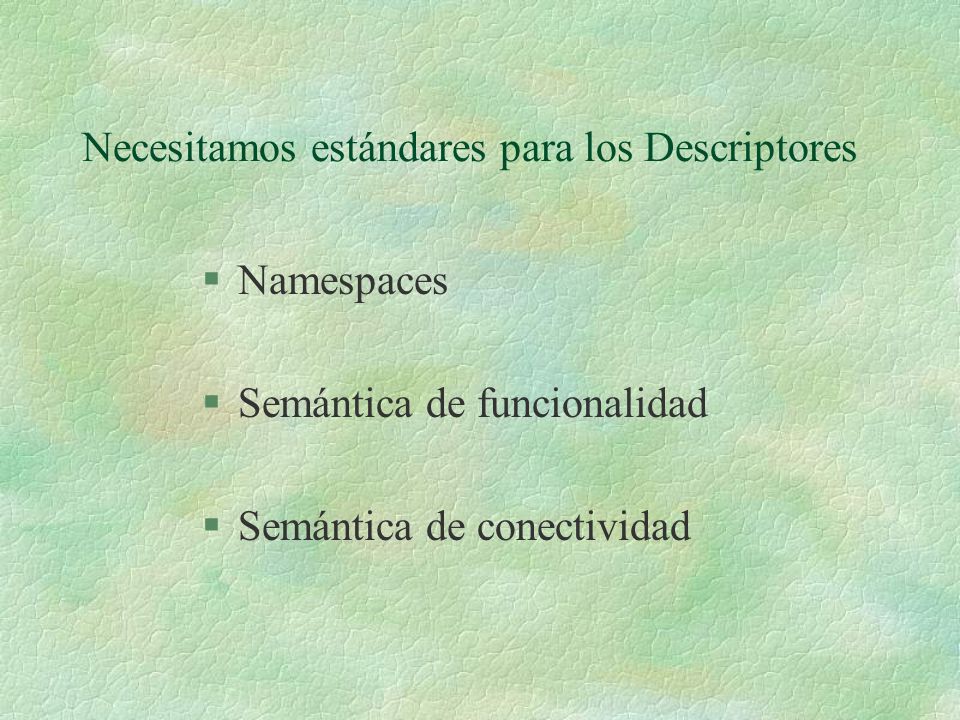 Necesitamos estándares para los Descriptores

§ Namespaces

§ Semántica de funcionalidad

§ Semántica de conectividad